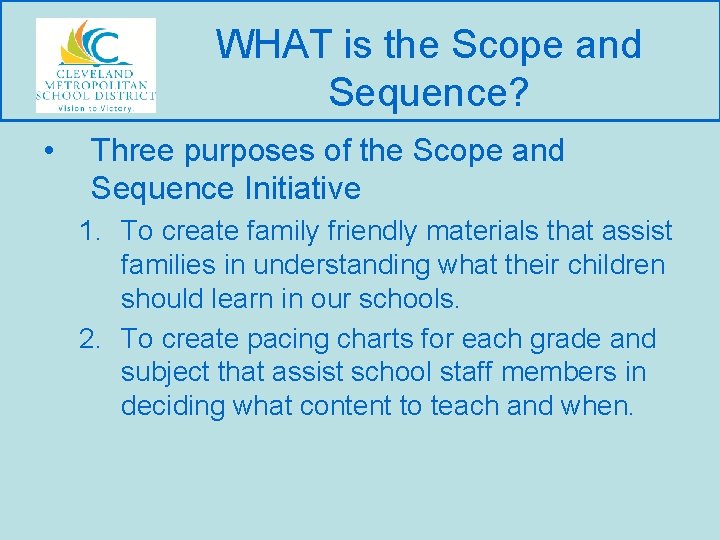 CLEVELAND METROPOLITAN SCHOOL DISTRICT
Vision to Victory.

WHAT is the Scope and Sequence?

• Three purposes of the Scope and Sequence Initiative

1. To create family friendly materials that assist families in understanding what their children should learn in our schools.
2. To create pacing charts for each grade and subject that assist school staff members in deciding what content to teach and when.